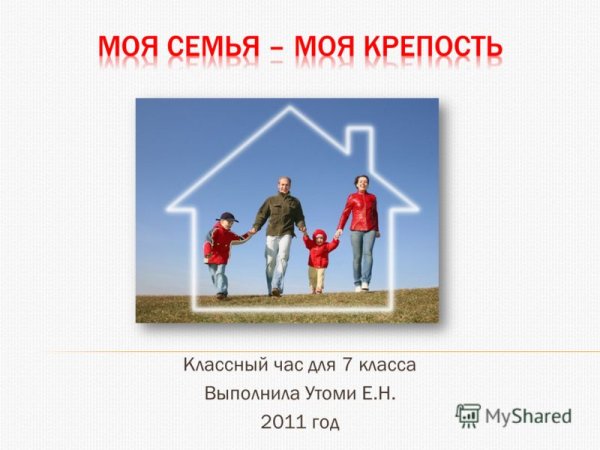 МОЯ СЕМЬЯ – МОЯ КРЕПОСТЬ

Классный час для 7 класса
Выполнила Утоми Е.Н.
2011 год

MyShared